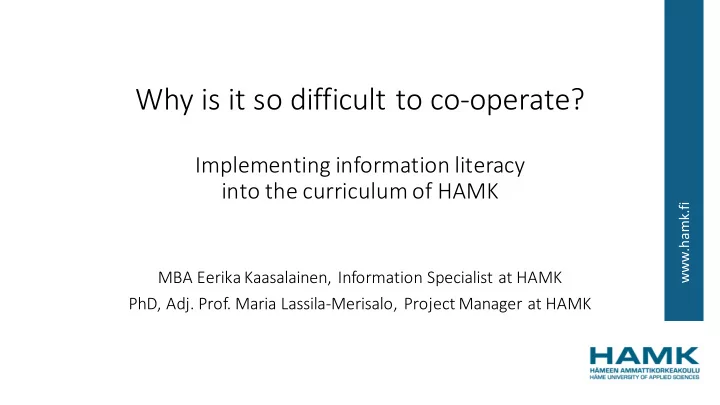 Why is it so difficult to co-operate?

Implementing information literacy into the curriculum of HAMK

MBA Eerika Kaasalainen, Information Specialist at HAMK
PhD, Adj. Prof. Maria Lassila-Merisalo, Project Manager at HAMK

www.hamk.fi

HAMK
HÄMEEN AMMATTIKORKEAKOULU
HÄME UNIVERSITY OF APPLIED SCIENCES